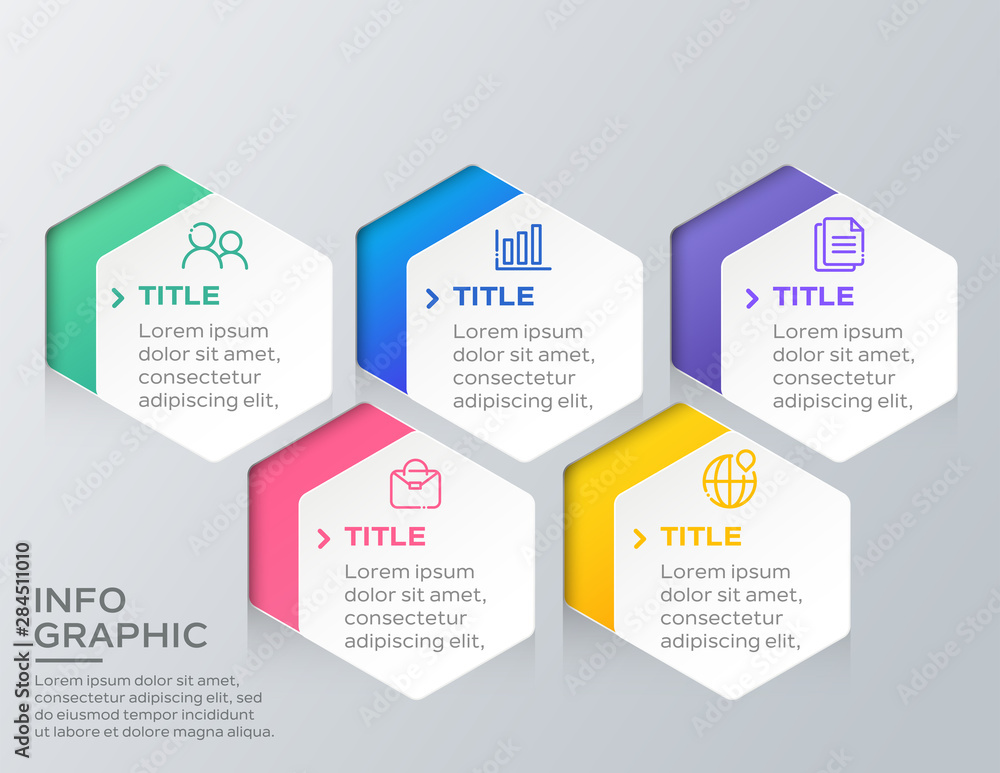 TITLE

Lorem ipsum dolor sit amet, consectetur adipiscing elit,

TITLE

Lorem ipsum dolor sit amet, consectetur adipiscing elit,

TITLE

Lorem ipsum dolor sit amet, consectetur adipiscing elit,

TITLE

Lorem ipsum dolor sit amet, consectetur adipiscing elit,

TITLE

Lorem ipsum dolor sit amet, consectetur adipiscing elit,

INFO GRAPHIC

Lorem ipsum dolor sit amet, consectetur adipiscing elit, sed do eiusmod tempor incididunt ut labore et dolore magna aliqua.

Adobe Stock | #284511010